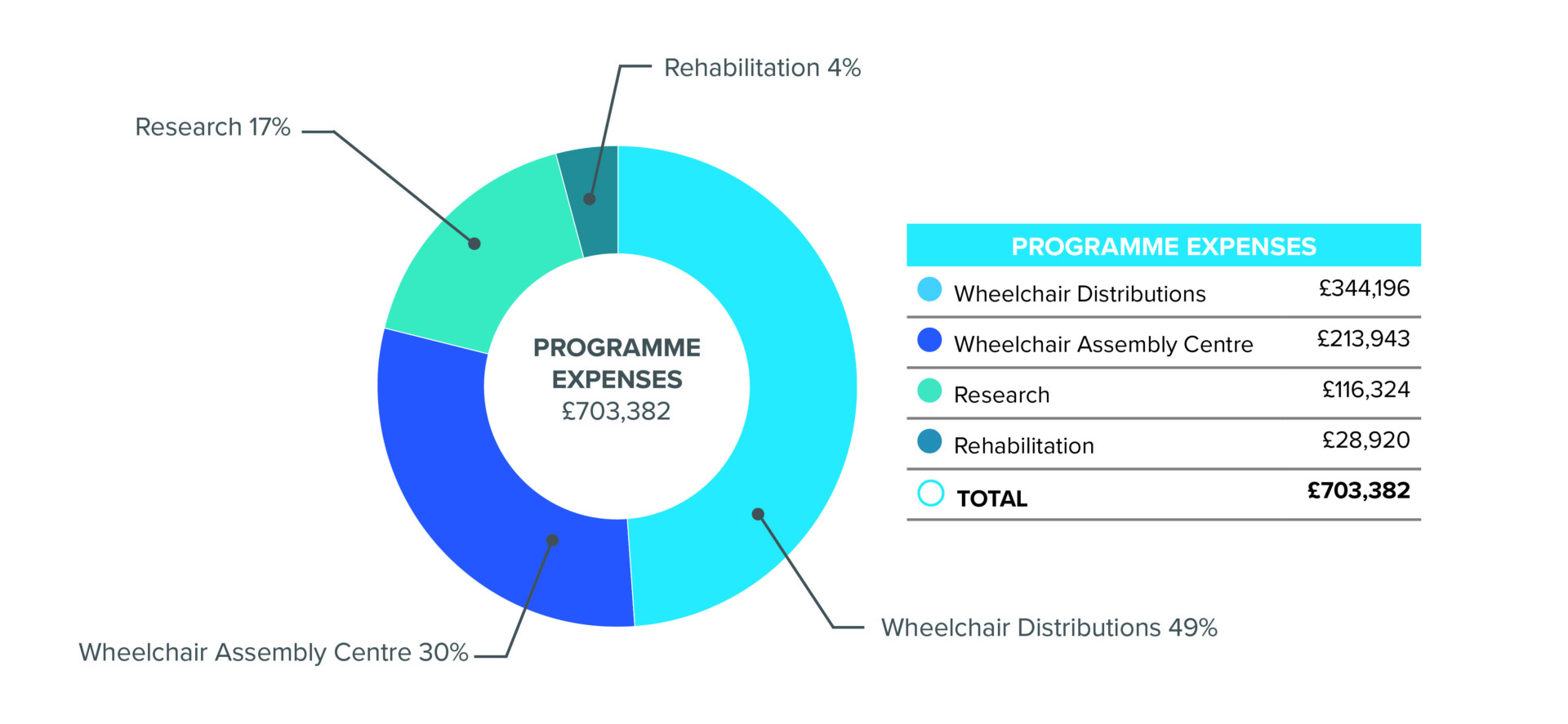 Rehabilitation 4%

Research 17%

PROGRAMME EXPENSES
£703,382

Wheelchair Assembly Centre 30%

Wheelchair Distributions 49%

| PROGRAMME EXPENSES | |
|---|---|
| Wheelchair Distributions | £344,196 |
| Wheelchair Assembly Centre | £213,943 |
| Research | £116,324 |
| Rehabilitation | £28,920 |
| TOTAL | £703,382 |